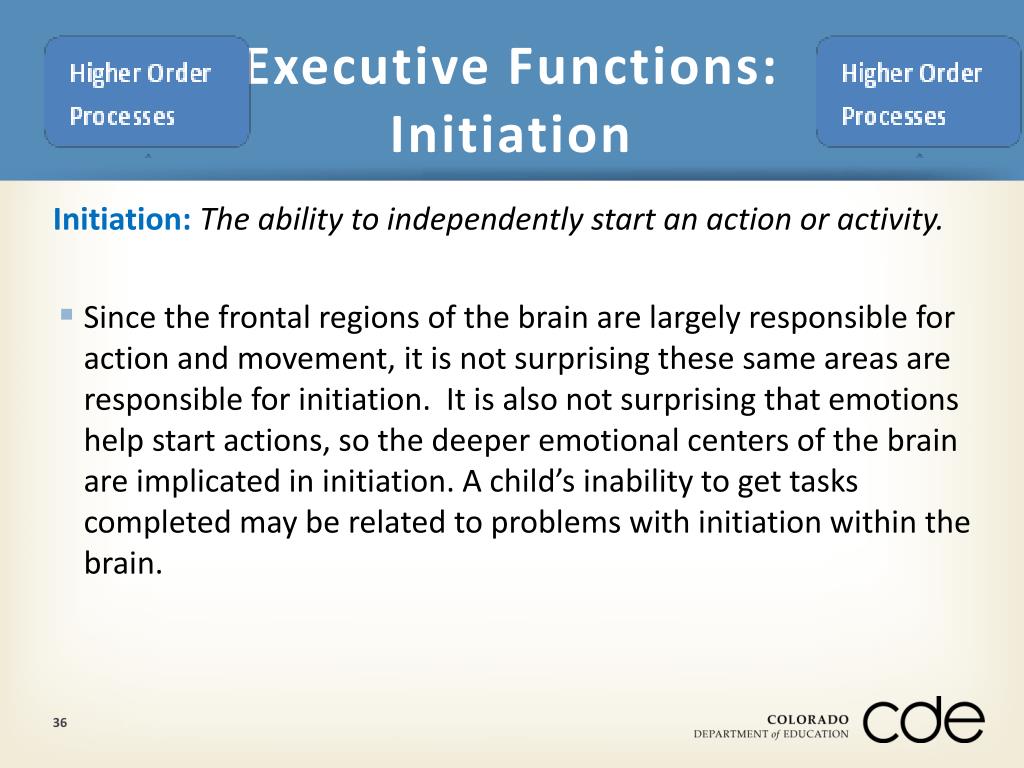 Higher Order Processes

Executive Functions: Initiation

Higher Order Processes

Initiation: The ability to independently start an action or activity.

Since the frontal regions of the brain are largely responsible for action and movement, it is not surprising these same areas are responsible for initiation. It is also not surprising that emotions help start actions, so the deeper emotional centers of the brain are implicated in initiation. A child's inability to get tasks completed may be related to problems with initiation within the brain.

36

COLORADO DEPARTMENT of EDUCATION cde